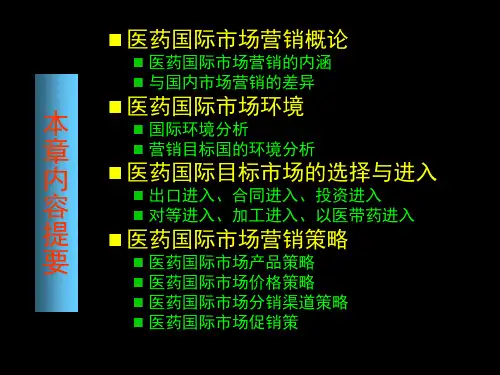 本章内容提要

■ 医药国际市场营销概论
■ 医药国际市场营销的内涵
■ 与国内市场营销的差异
■ 医药国际市场环境
■ 国际环境分析
■ 营销目标国的环境分析
■ 医药国际目标市场的选择与进入
■ 出口进入、合同进入、投资进入
■ 对等进入、加工进入、以医带药进入
■ 医药国际市场营销策略
■ 医药国际市场产品策略
■ 医药国际市场价格策略
■ 医药国际市场分销渠道策略
■ 医药国际市场促销策